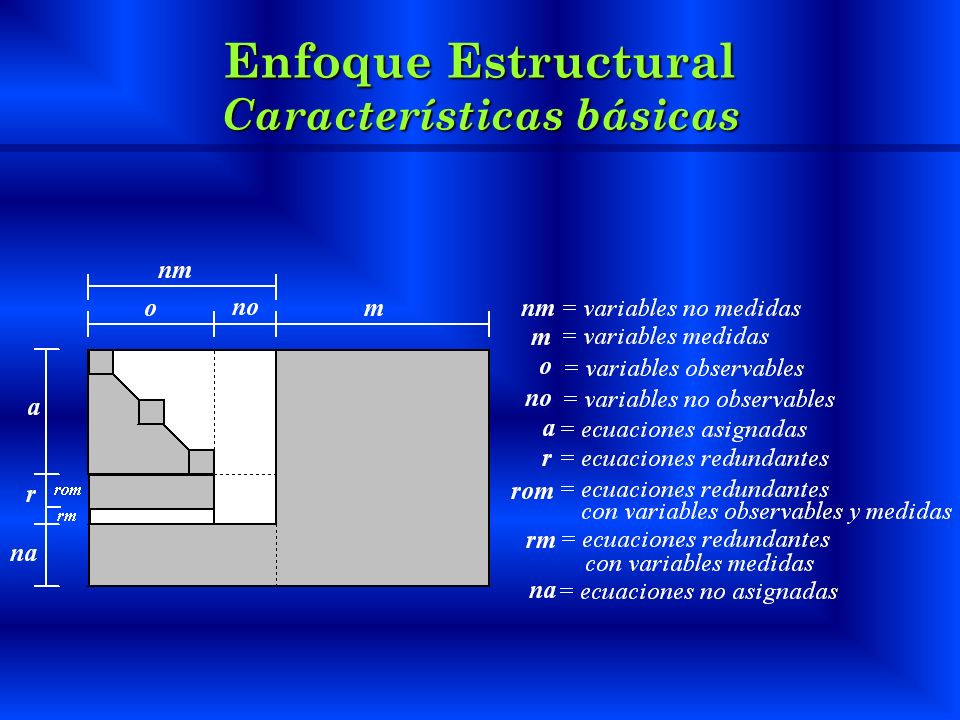 Enfoque Estructural
Características básicas

nm

o no m

a

r rom
rm

na

nm = variables no medidas
m = variables medidas
o = variables observables
no = variables no observables
a = ecuaciones asignadas
r = ecuaciones redundantes
rom = ecuaciones redundantes con variables observables y medidas
rm = ecuaciones redundantes con variables medidas
na = ecuaciones no asignadas